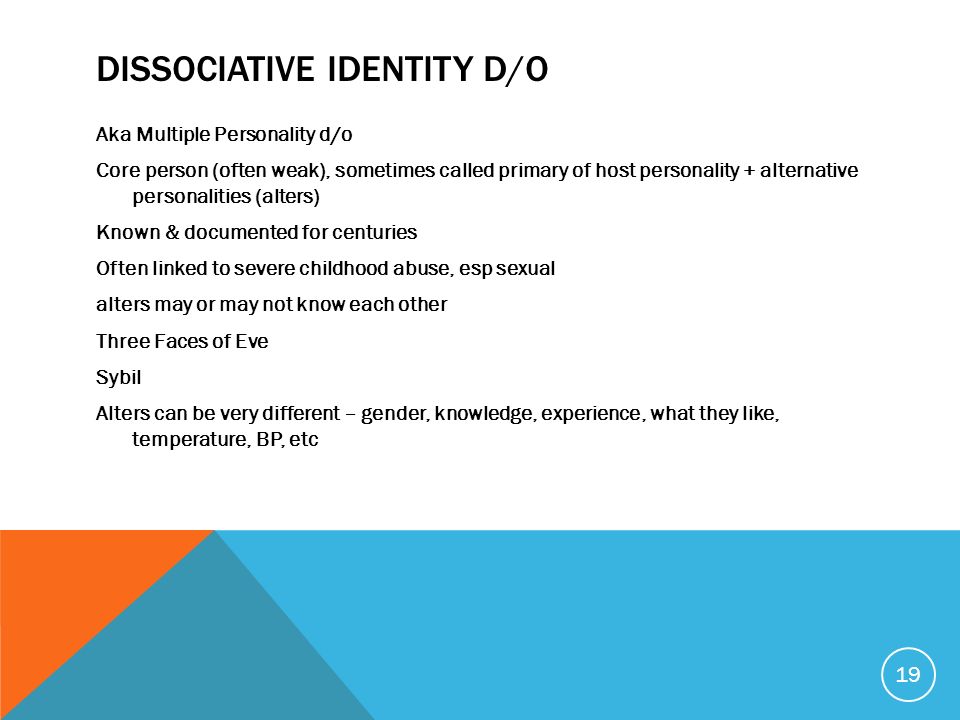 DISSOCIATIVE IDENTITY D/O

Aka Multiple Personality d/o

Core person (often weak), sometimes called primary of host personality + alternative personalities (alters)

Known & documented for centuries

Often linked to severe childhood abuse, esp sexual

alters may or may not know each other

Three Faces of Eve

Sybil

Alters can be very different – gender, knowledge, experience, what they like, temperature, BP, etc

19